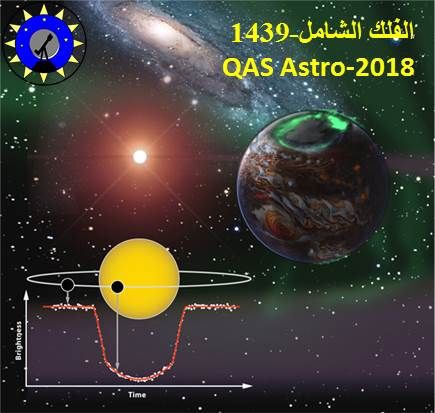 الفلك الشامل-1439
QAS Astro-2018

Brightness

Time